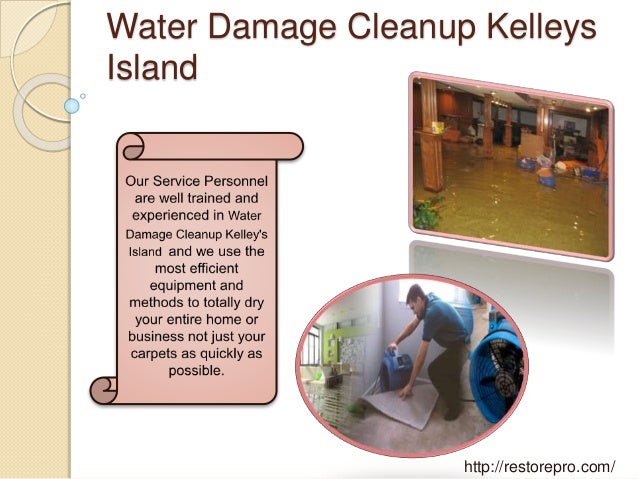 Water Damage Cleanup Kelleys Island

Our Service Personnel are well trained and experienced in Water Damage Cleanup Kelley's Island and we use the most efficient equipment and methods to totally dry your entire home or business not just your carpets as quickly as possible.

http://restorepro.com/